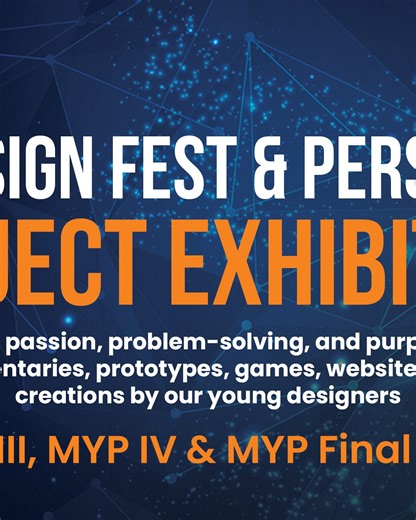 SIGN FEST & PERS
JECT EXHIBIT

passion, problem-solving, and purp
entaries, prototypes, games, website
creations by our young designers

III, MYP IV & MYP Final